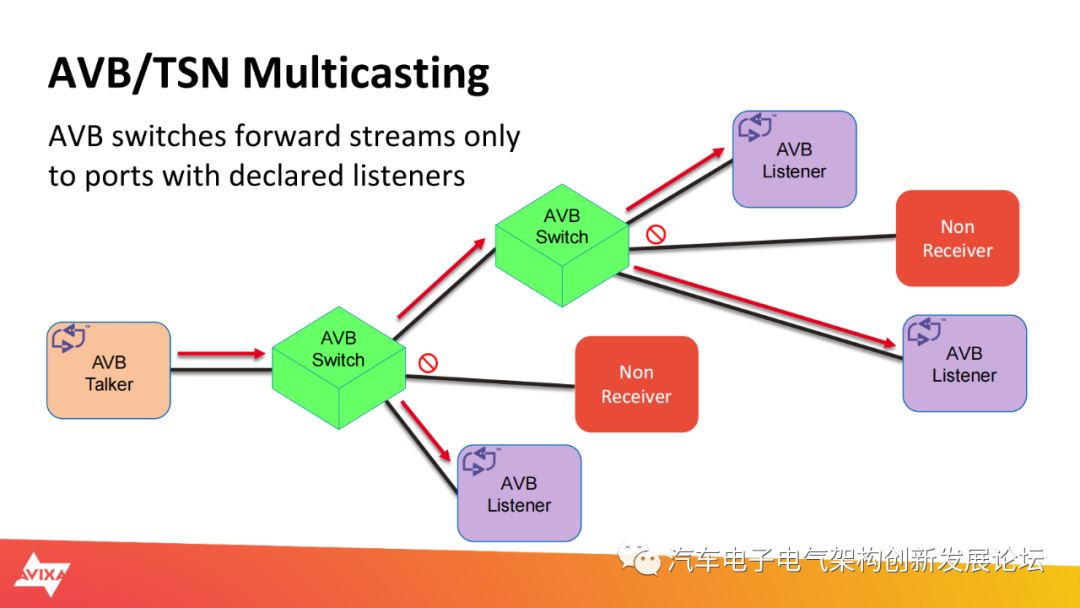 AVB/TSN Multicasting

AVB switches forward streams only to ports with declared listeners

AVB Talker

AVB Switch

AVB Switch

AVB Listener

Non Receiver

AVB Listener

Non Receiver

AVB Listener

AVIXA

汽车电子电气架构创新发展论坛